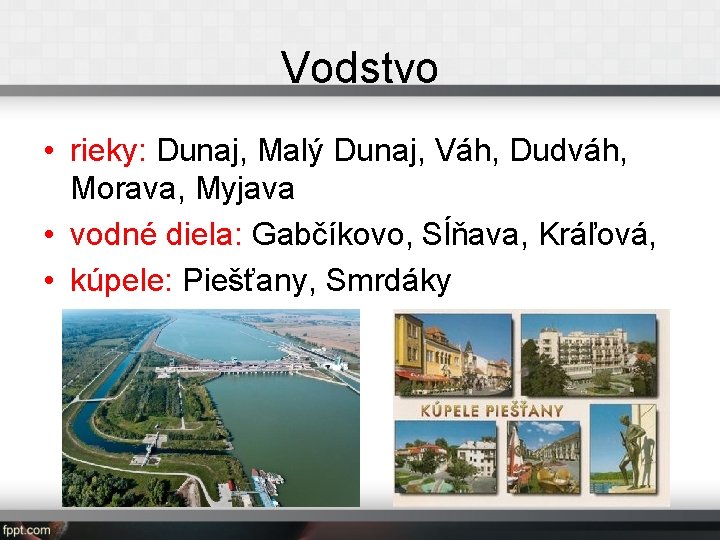 Vodstvo

• rieky: Dunaj, Malý Dunaj, Váh, Dudváh, Morava, Myjava
• vodné diela: Gabčíkovo, Sĺňava, Kráľová,
• kúpele: Piešťany, Smrdáky

KÚPELE PIEŠŤANY

fppt.com